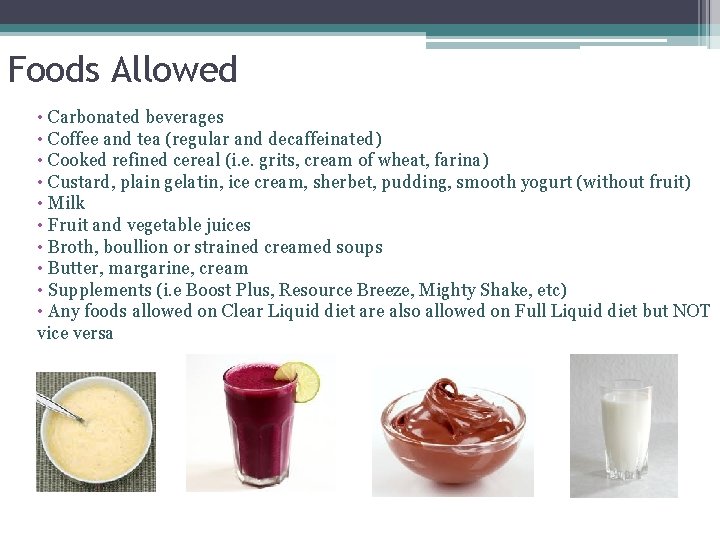 Foods Allowed

• Carbonated beverages
• Coffee and tea (regular and decaffeinated)
• Cooked refined cereal (i.e. grits, cream of wheat, farina)
• Custard, plain gelatin, ice cream, sherbet, pudding, smooth yogurt (without fruit)
• Milk
• Fruit and vegetable juices
• Broth, boullion or strained creamed soups
• Butter, margarine, cream
• Supplements (i.e Boost Plus, Resource Breeze, Mighty Shake, etc)
• Any foods allowed on Clear Liquid diet are also allowed on Full Liquid diet but NOT vice versa